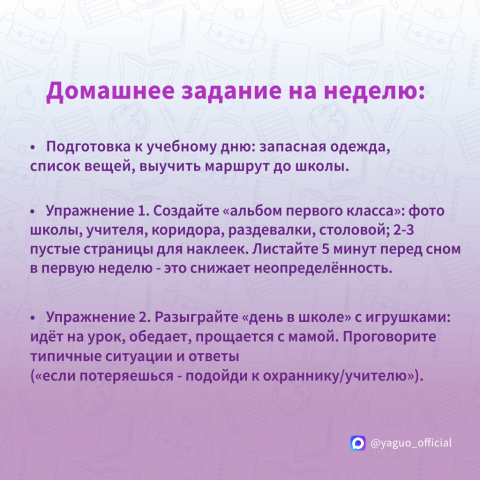 Домашнее задание на неделю:

• Подготовка к учебному дню: запасная одежда, список вещей, выучить маршрут до школы.

• Упражнение 1. Создайте «альбом первого класса»: фото школы, учителя, коридора, раздевалки, столовой; 2-3 пустые страницы для наклеек. Листайте 5 минут перед сном в первую неделю - это снижает неопределённость.

• Упражнение 2. Разыграйте «день в школе» с игрушками: идёт на урок, обедает, прощается с мамой. Проговорите типичные ситуации и ответы
(«если потеряешься - подойди к охраннику/учителю»).

@yaguo_official